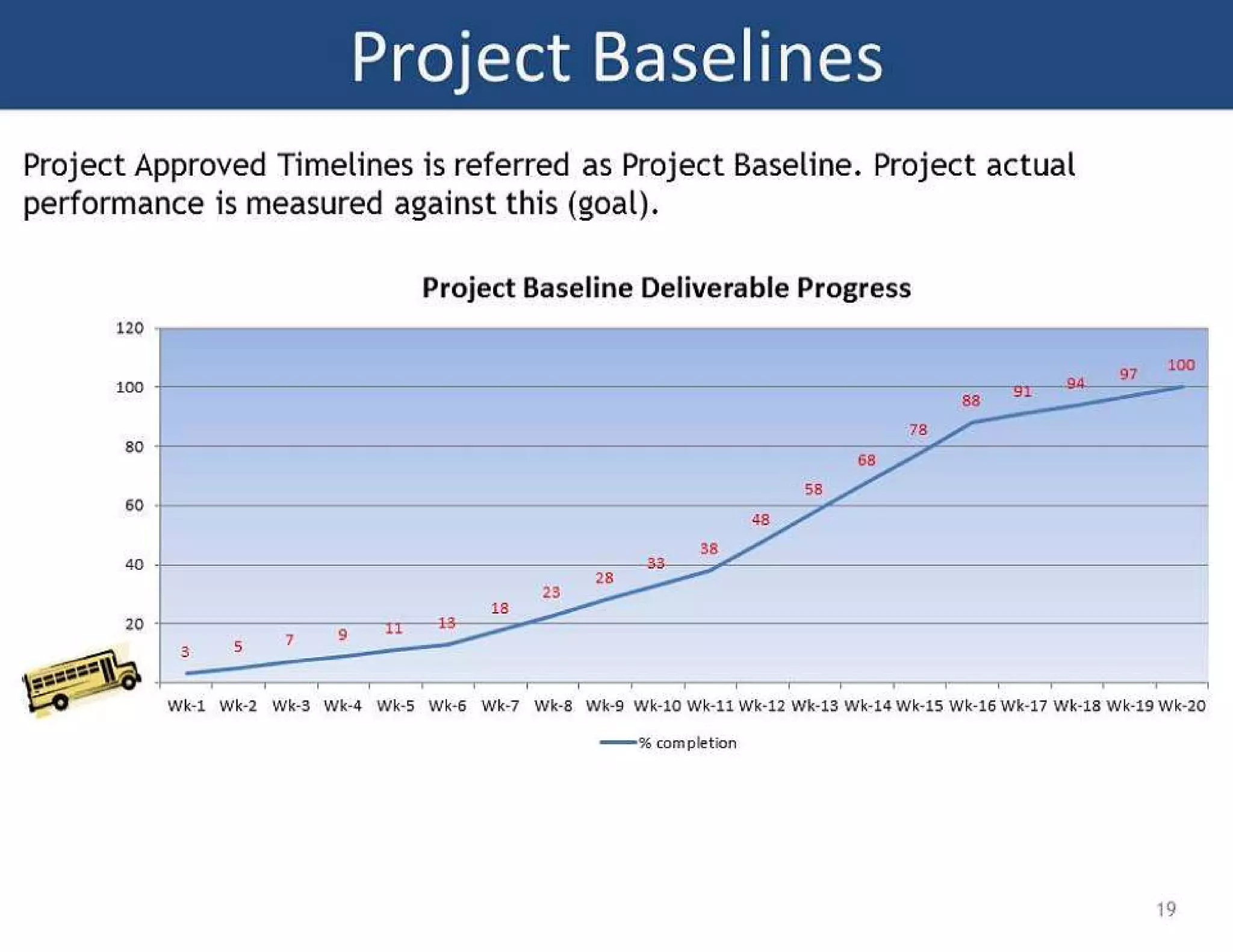 Project Baselines

Project Approved Timelines is referred as Project Baseline. Project actual performance is measured against this (goal).

Project Baseline Deliverable Progress

120
100
80
60
40
20

3 5 7 9 11 13 18 23 28 33 38 48 58 68 78 88 91 94 97 100

Wk-1 Wk-2 Wk-3 Wk-4 Wk-5 Wk-6 Wk-7 Wk-8 Wk-9 Wk-10 Wk-11 Wk-12 Wk-13 Wk-14 Wk-15 Wk-16 Wk-17 Wk-18 Wk-19 Wk-20

% completion

19